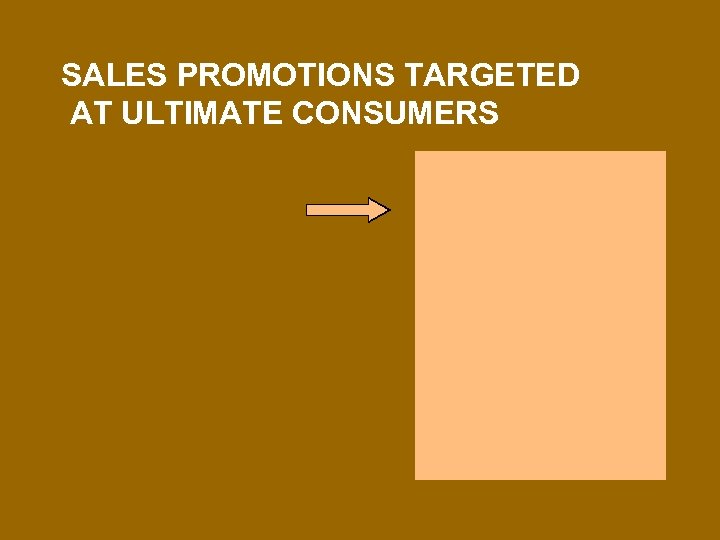 SALES PROMOTIONS TARGETED AT ULTIMATE CONSUMERS